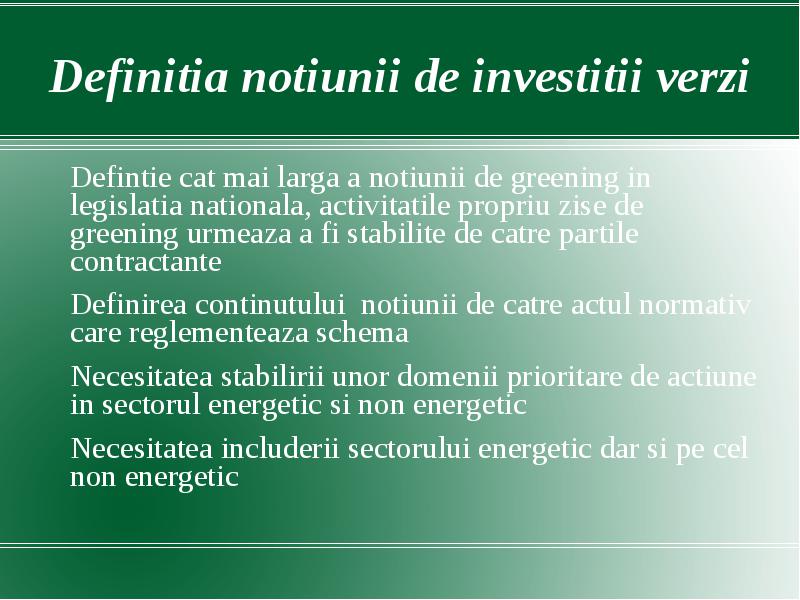 Definitia notiunii de investitii verzi

Defintie cat mai larga a notiunii de greening in legislatia nationala, activitatile propriu zise de greening urmeaza a fi stabilite de catre partile contractante

Definirea continutului  notiunii de catre actul normativ care reglementeaza schema

Necesitatea stabilirii unor domenii prioritare de actiune in sectorul energetic si non energetic

Necesitatea includerii sectorului energetic dar si pe cel non energetic